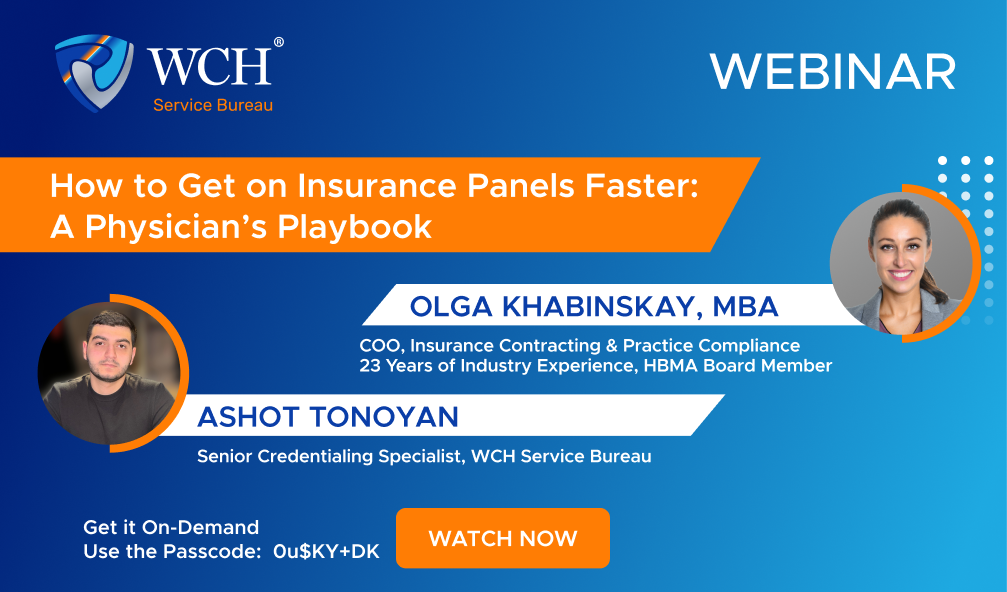 WCH®
Service Bureau

WEBINAR

How to Get on Insurance Panels Faster: A Physician's Playbook

OLGA KHABINSKAY, MBA

COO, Insurance Contracting & Practice Compliance
23 Years of Industry Experience, HBMA Board Member

ASHOT TONOYAN

Senior Credentialing Specialist, WCH Service Bureau

Get it On-Demand
Use the Passcode: 0u$KY+DK

WATCH NOW